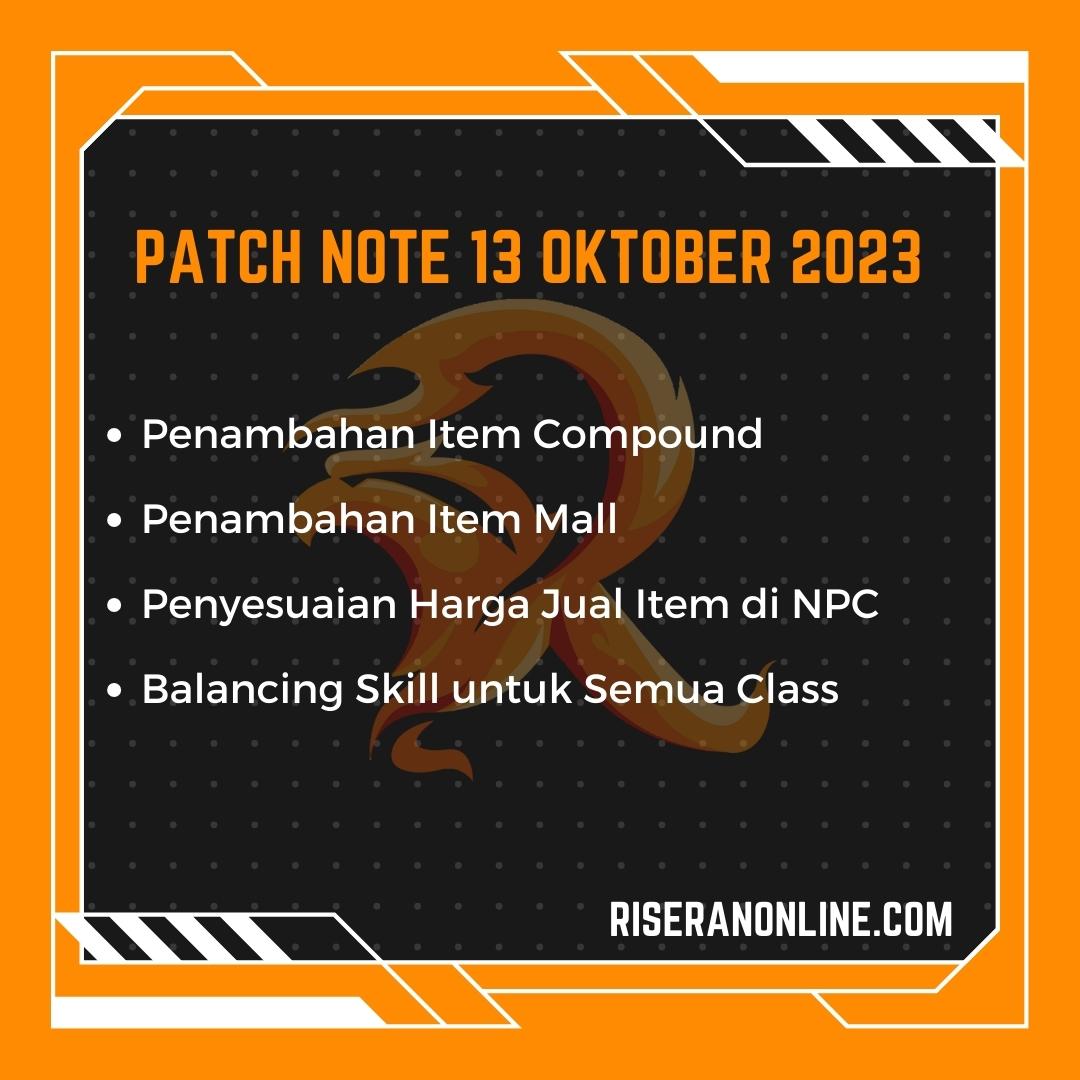 PATCH NOTE 13 OKTOBER 2023

• Penambahan Item Compound
• Penambahan Item Mall
• Penyesuaian Harga Jual Item di NPC
• Balancing Skill untuk Semua Class

RISERANONLINE.COM